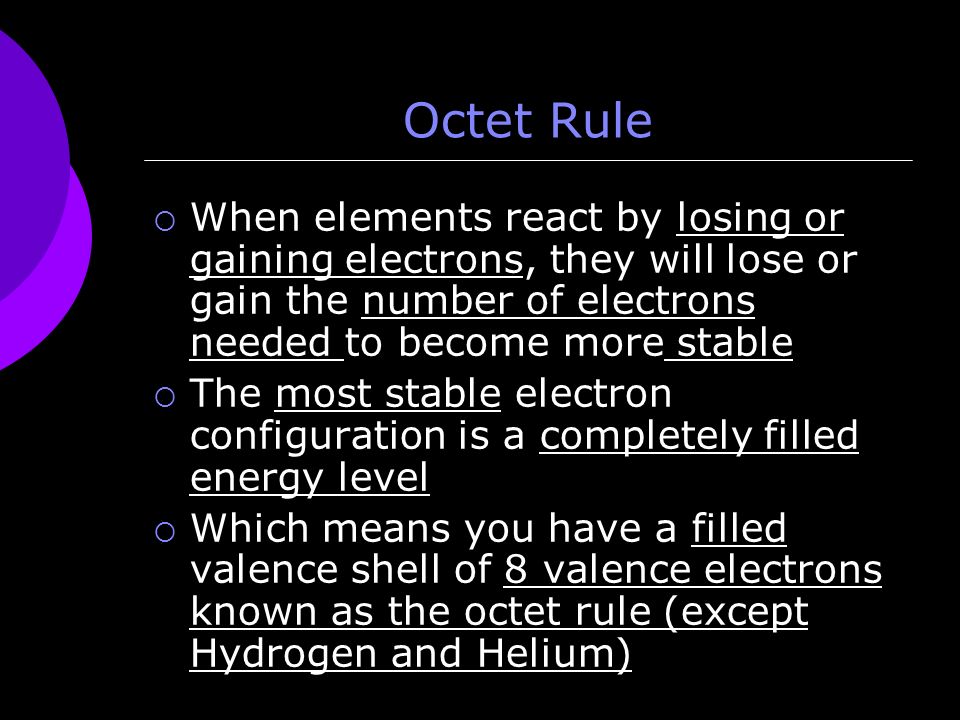 Octet Rule

○ When elements react by losing or gaining electrons, they will lose or gain the number of electrons needed to become more stable

○ The most stable electron configuration is a completely filled energy level

○ Which means you have a filled valence shell of 8 valence electrons known as the octet rule (except Hydrogen and Helium)